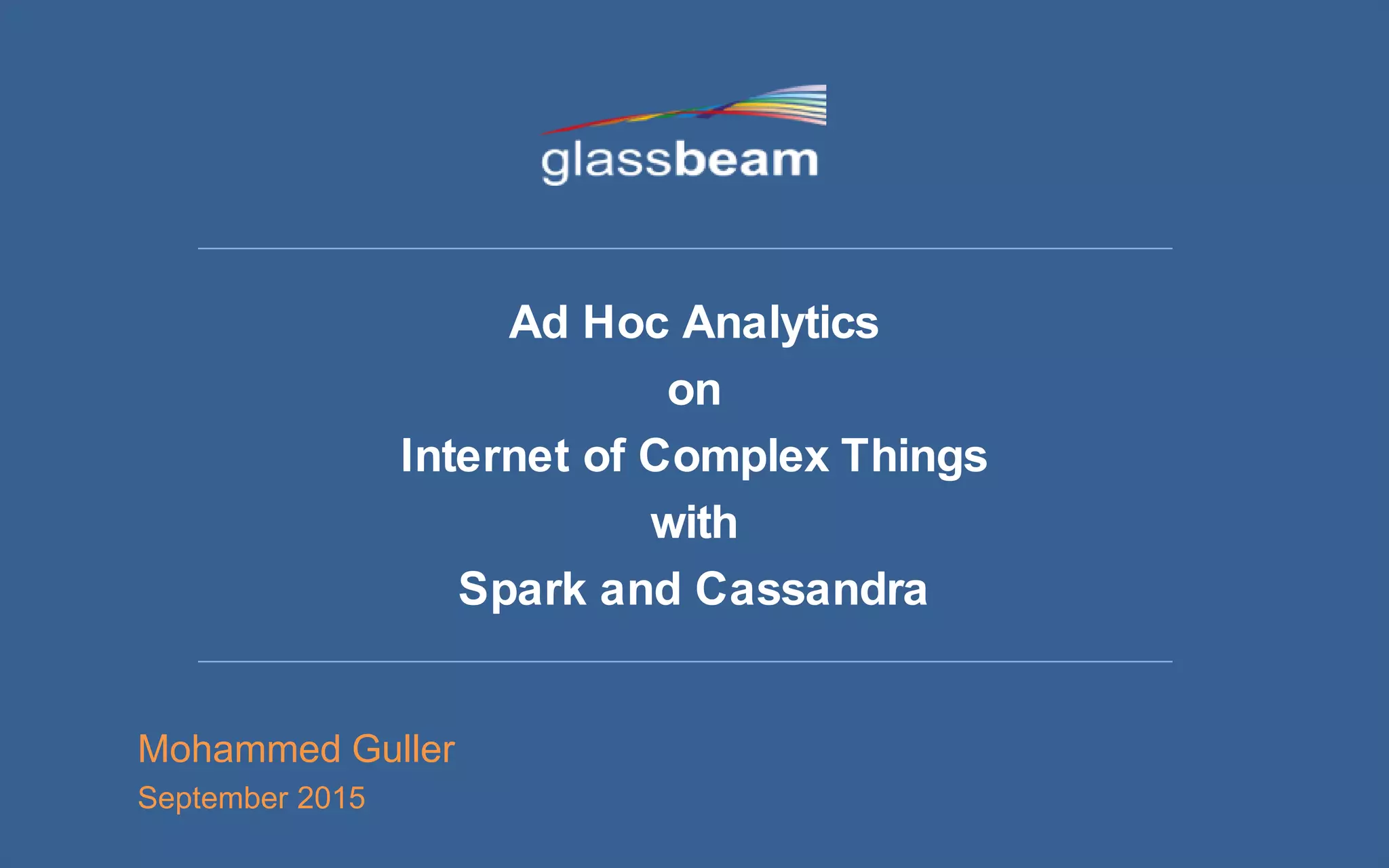 glassbeam

Ad Hoc Analytics
on
Internet of Complex Things
with
Spark and Cassandra

Mohammed Guller
September 2015